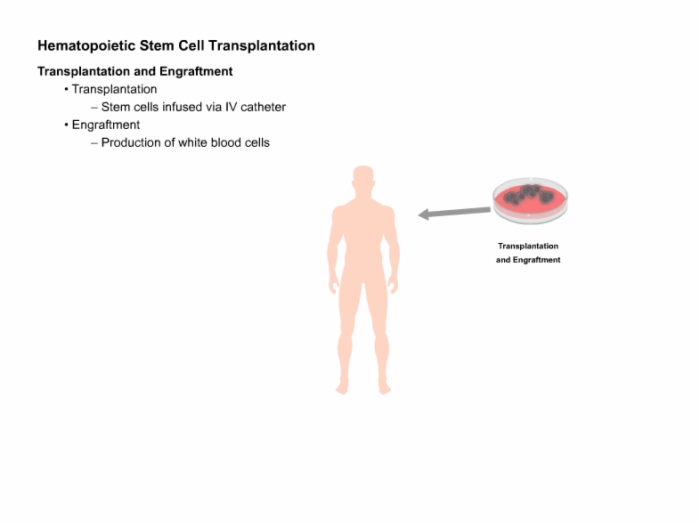 Hematopoietic Stem Cell Transplantation

Transplantation and Engraftment

• Transplantation
  – Stem cells infused via IV catheter
• Engraftment
  – Production of white blood cells

Transplantation and Engraftment